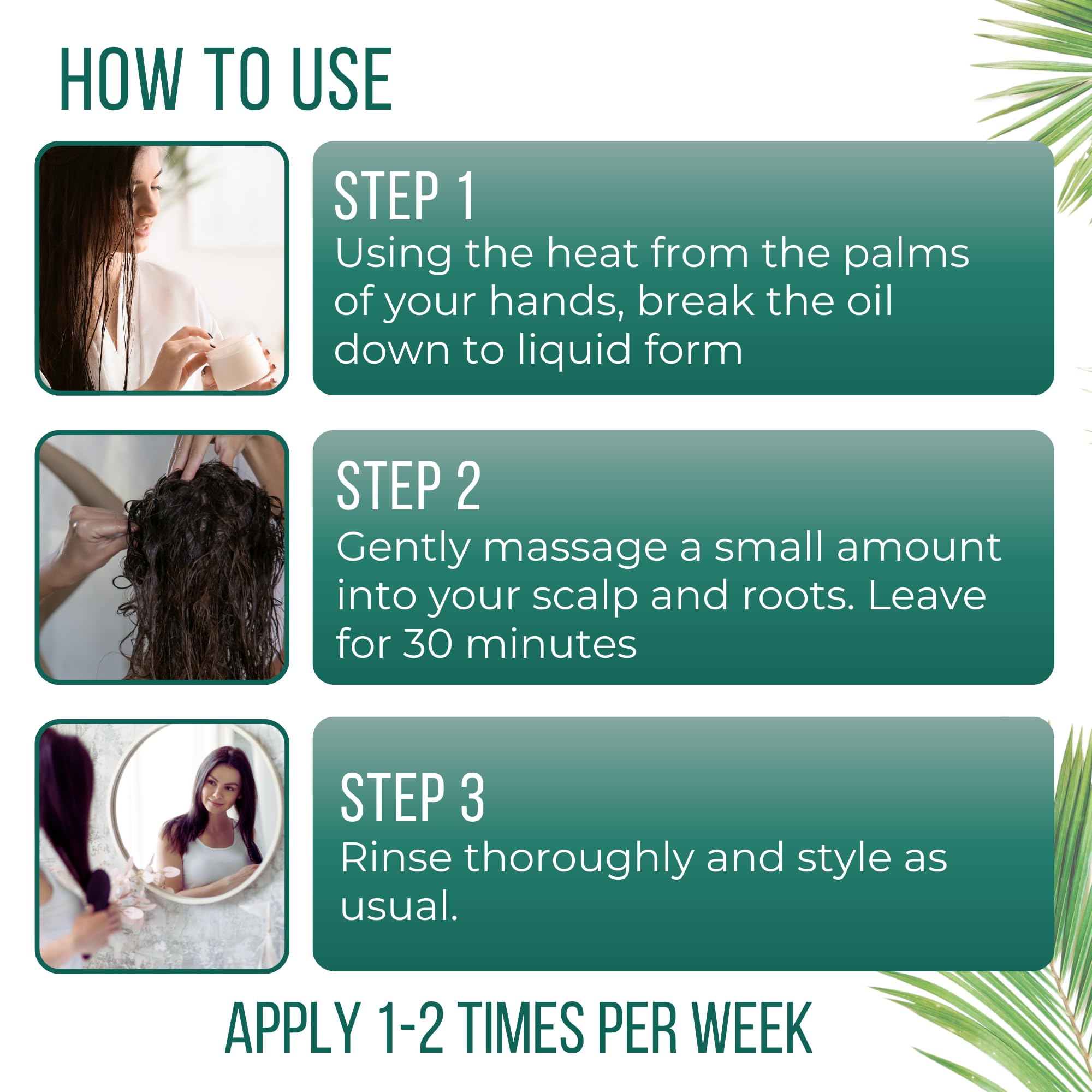 HOW TO USE

STEP 1
Using the heat from the palms of your hands, break the oil down to liquid form

STEP 2
Gently massage a small amount into your scalp and roots. Leave for 30 minutes

STEP 3
Rinse thoroughly and style as usual.

APPLY 1-2 TIMES PER WEEK